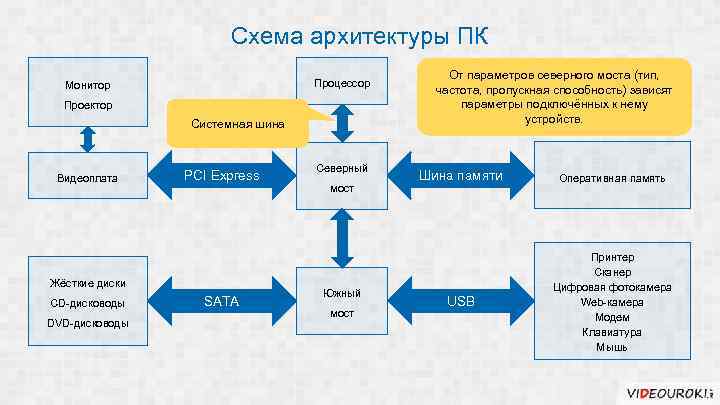 Схема архитектуры ПК

Монитор
Проектор

Процессор

От параметров северного моста (тип, частота, пропускная способность) зависят параметры подключённых к нему устройств.

Системная шина

Видеоплата

PCI Express

Северный мост

Шина памяти

Оперативная память

Жёсткие диски
CD-дисководы
DVD-дисководы

SATA

Южный мост

USB

Принтер
Сканер
Цифровая фотокамера
Web-камера
Модем
Клавиатура
Мышь

VIDEOUROKI